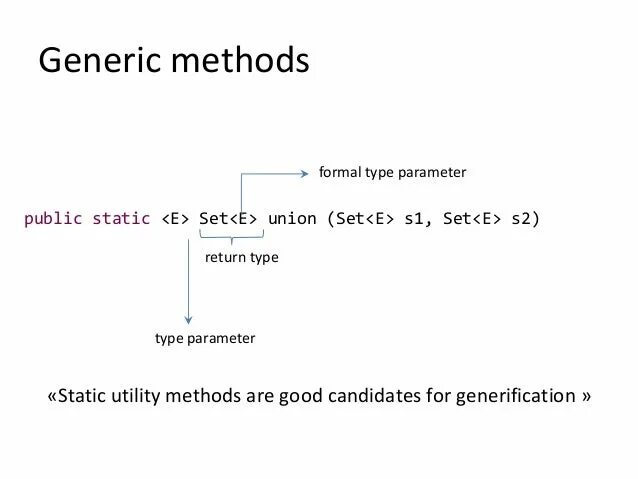 Generic methods

formal type parameter

public static <E> Set<E> union (Set<E> s1, Set<E> s2)

return type

type parameter

«Static utility methods are good candidates for generification »